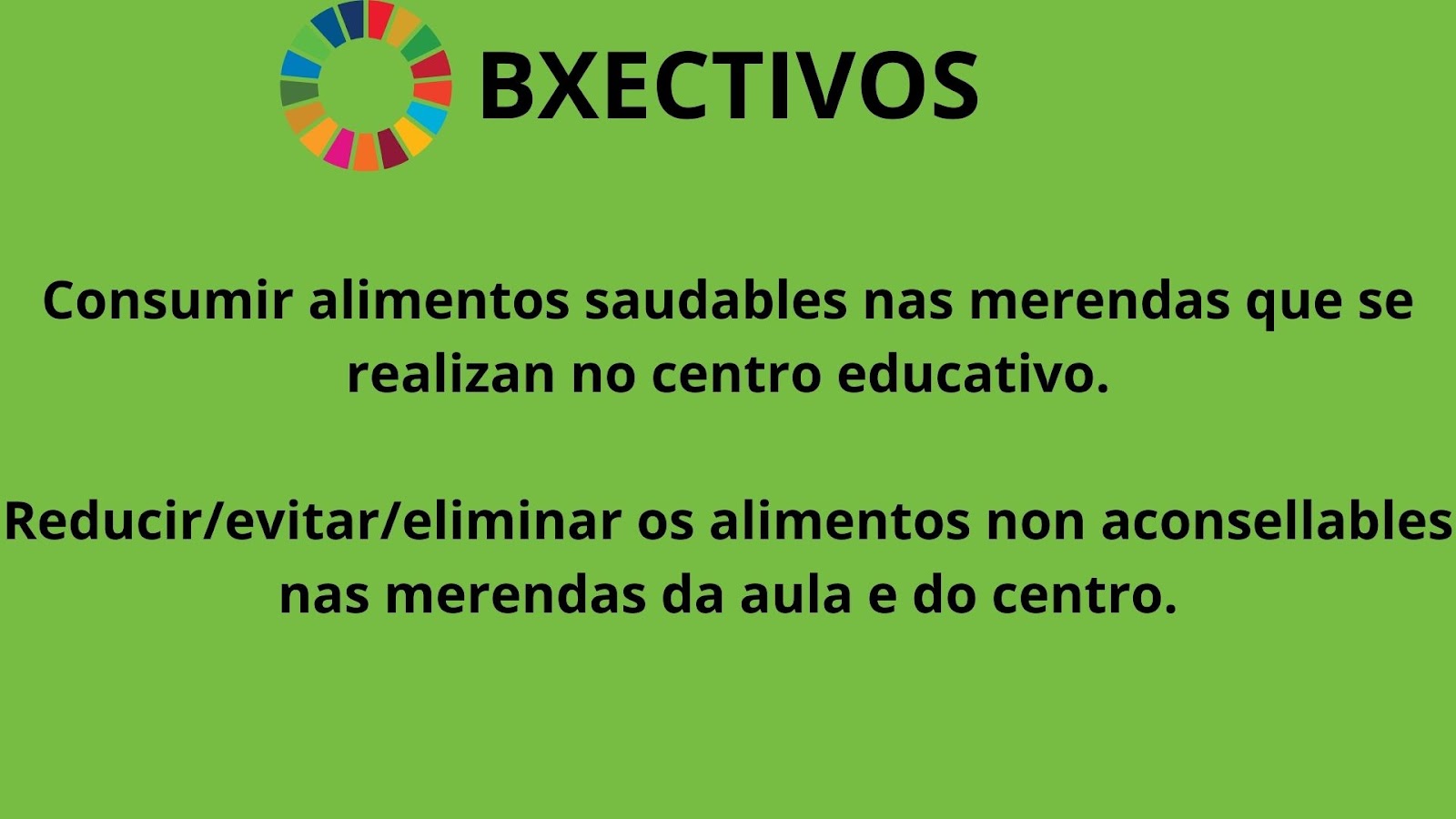 BXECTIVOS

Consumir alimentos saudables nas merendas que se realizan no centro educativo.

Reducir/evitar/eliminar os alimentos non aconsellables nas merendas da aula e do centro.